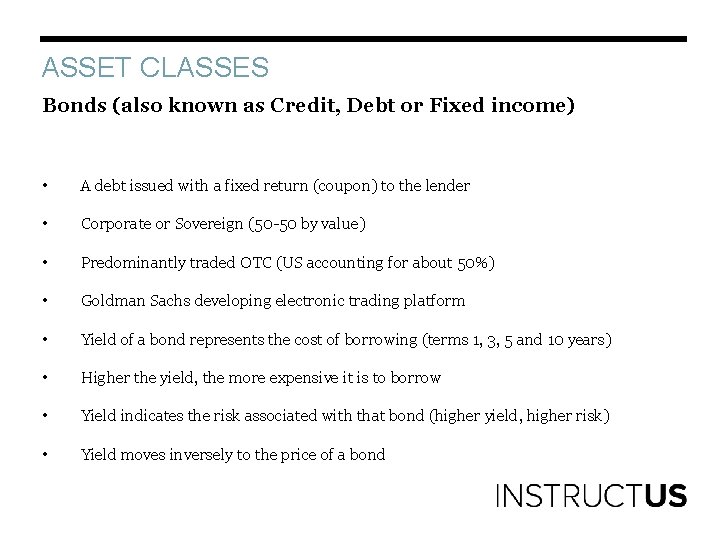 ASSET CLASSES

Bonds (also known as Credit, Debt or Fixed income)

• A debt issued with a fixed return (coupon) to the lender

• Corporate or Sovereign (50-50 by value)

• Predominantly traded OTC (US accounting for about 50%)

• Goldman Sachs developing electronic trading platform

• Yield of a bond represents the cost of borrowing (terms 1, 3, 5 and 10 years)

• Higher the yield, the more expensive it is to borrow

• Yield indicates the risk associated with that bond (higher yield, higher risk)

• Yield moves inversely to the price of a bond

INSTRUCTUS